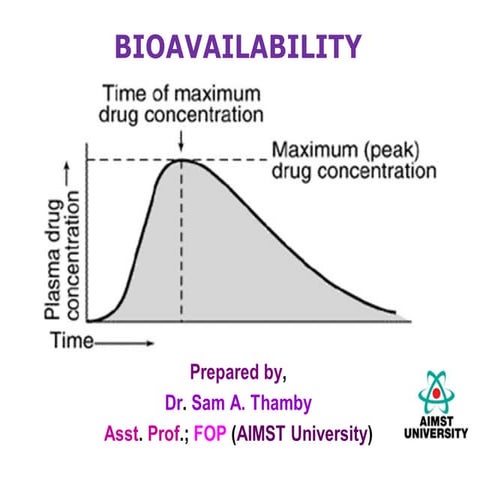 BIOAVAILABILITY

Time of maximum drug concentration

Maximum (peak) drug concentration

Plasma drug concentration

Time

Prepared by,

Dr. Sam A. Thamby

Asst. Prof.; FOP (AIMST University)

AIMST UNIVERSITY